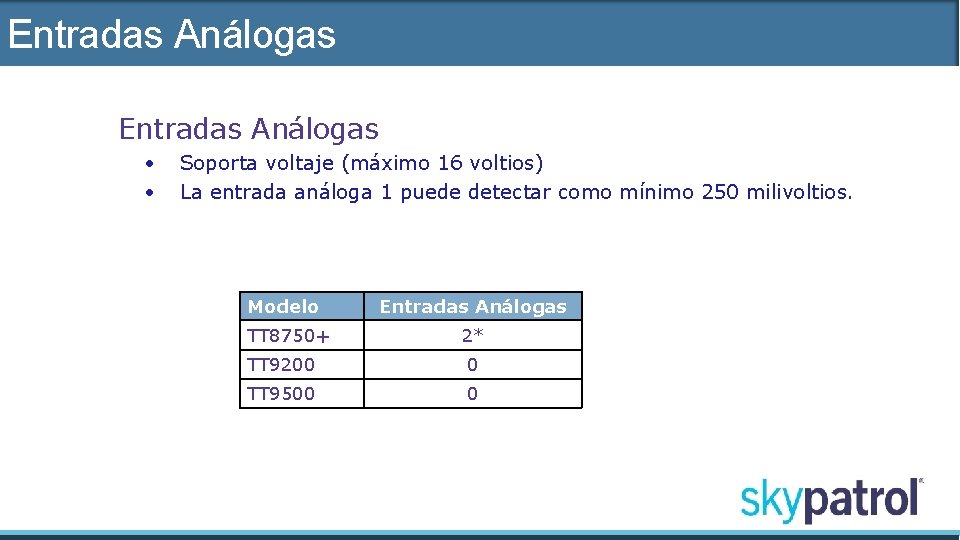 Entradas Análogas

Entradas Análogas
• Soporta voltaje (máximo 16 voltios)
• La entrada análoga 1 puede detectar como mínimo 250 milivoltios.

| Modelo | Entradas Análogas |
|---|---|
| TT8750+ | 2* |
| TT9200 | 0 |
| TT9500 | 0 |

skypatrol